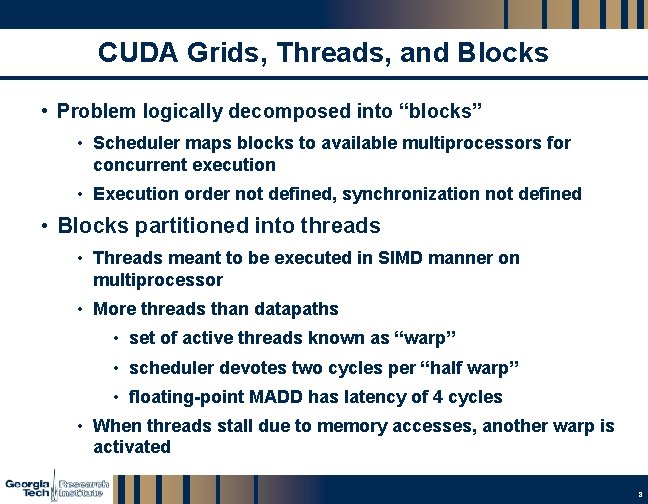 CUDA Grids, Threads, and Blocks

• Problem logically decomposed into “blocks”

• Scheduler maps blocks to available multiprocessors for concurrent execution

• Execution order not defined, synchronization not defined

• Blocks partitioned into threads

• Threads meant to be executed in SIMD manner on multiprocessor

• More threads than datapaths

• set of active threads known as “warp”

• scheduler devotes two cycles per “half warp”

• floating-point MADD has latency of 4 cycles

• When threads stall due to memory accesses, another warp is activated

Georgia Tech Research Institute

3